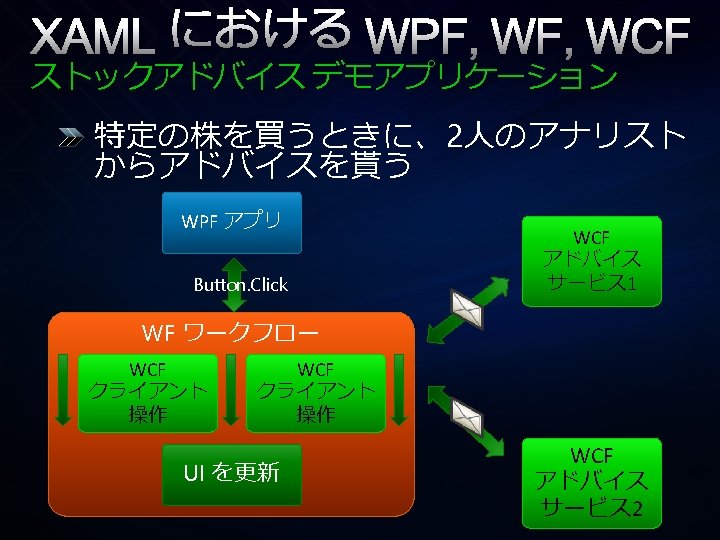 XAML における WPF, WF, WCF
ストックアドバイス デモアプリケーション

特定の株を買うときに、2人のアナリストからアドバイスを貰う

WPF アプリ

Button.Click

WF ワークフロー

WCF
クライアント
操作

WCF
クライアント
操作

UI を更新

WCF
アドバイス
サービス1

WCF
アドバイス
サービス2